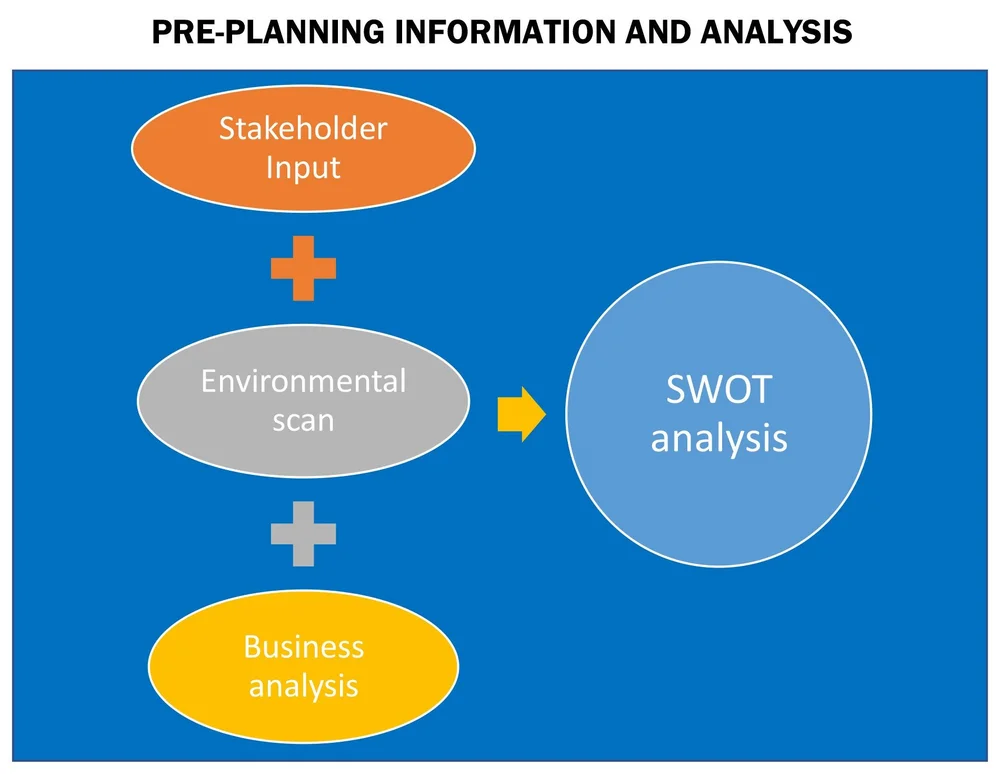 PRE-PLANNING INFORMATION AND ANALYSIS

Stakeholder Input

Environmental scan

Business analysis

SWOT analysis